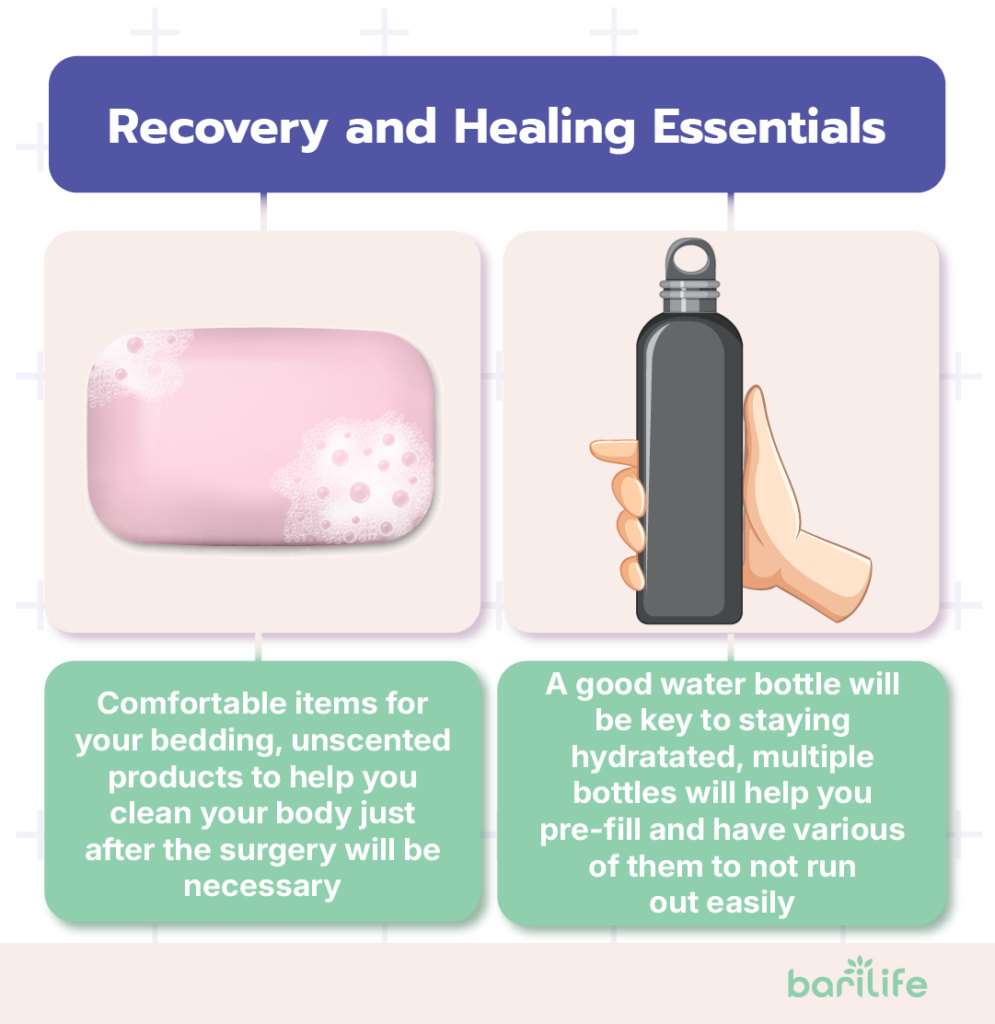 Recovery and Healing Essentials

Comfortable items for your bedding, unscented products to help you clean your body just after the surgery will be necessary

A good water bottle will be key to staying hydratated, multiple bottles will help you pre-fill and have various of them to not run out easily

barilife